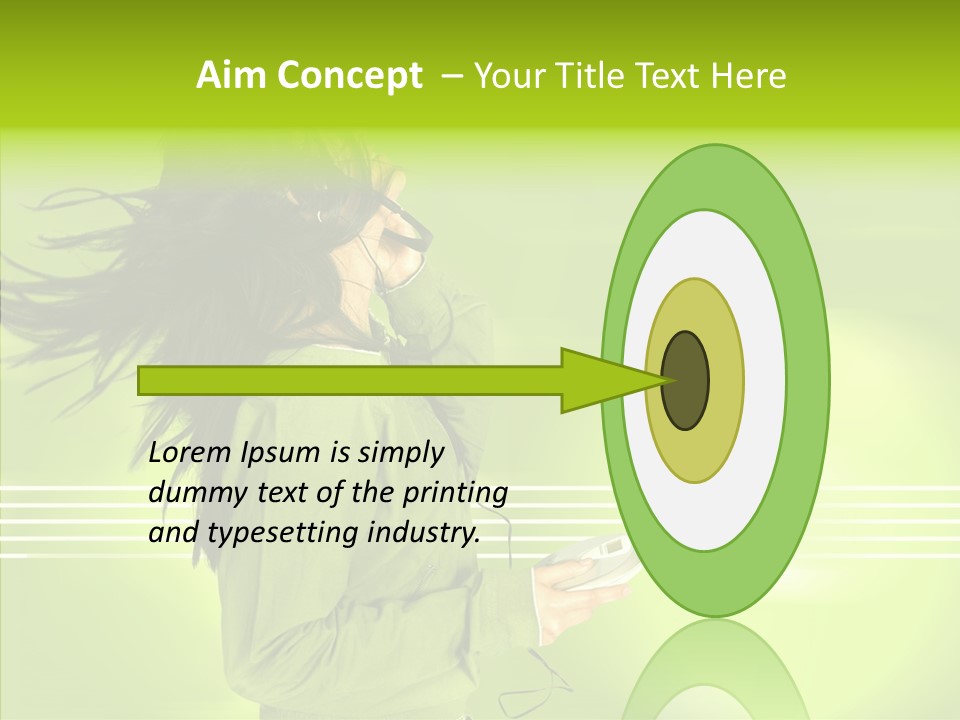 Aim Concept – Your Title Text Here

Lorem Ipsum is simply dummy text of the printing and typesetting industry.